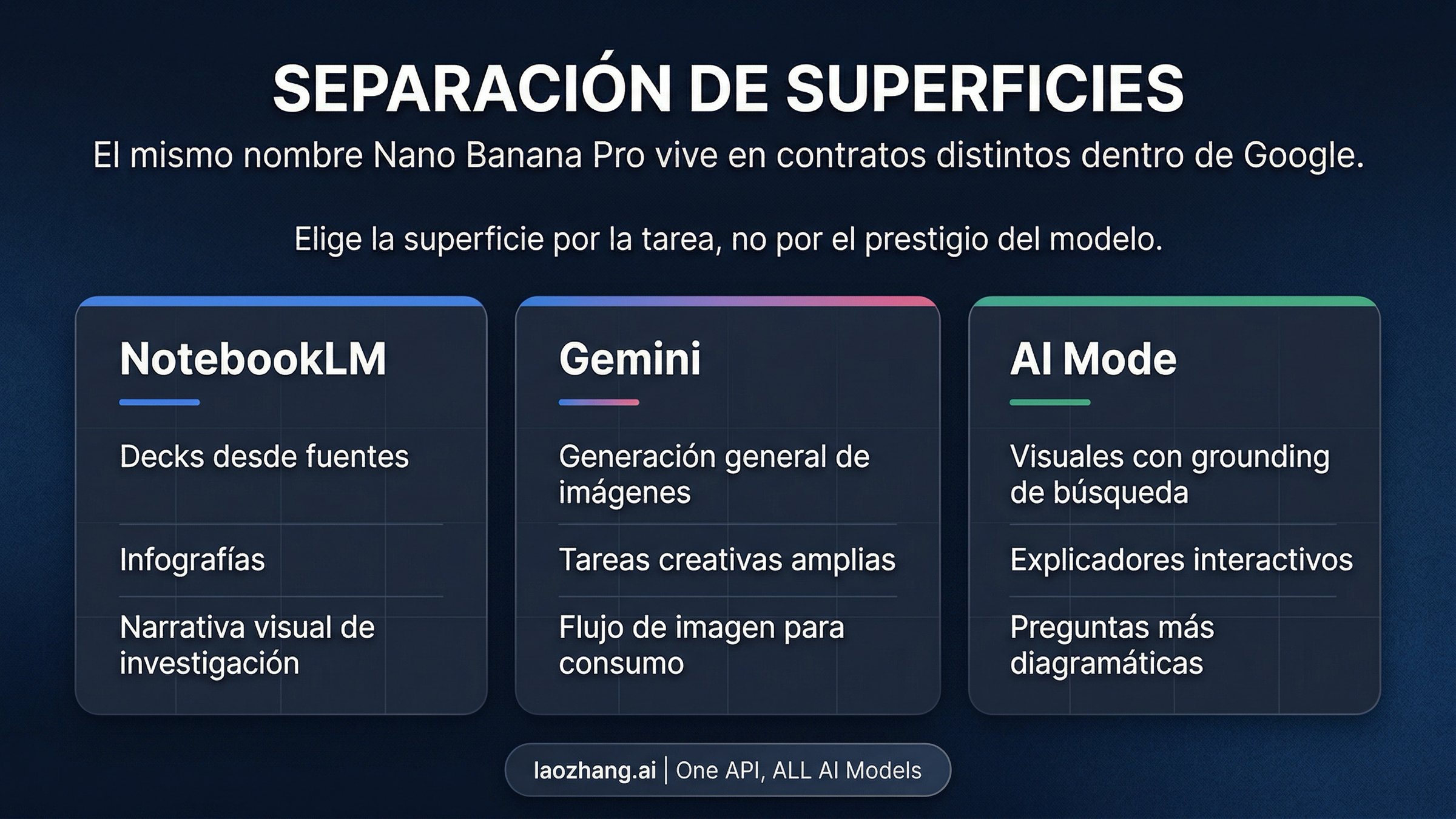 SEPARACIÓN DE SUPERFICIES

El mismo nombre Nano Banana Pro vive en contratos distintos dentro de Google.

Elige la superficie por la tarea, no por el prestigio del modelo.

NotebookLM

Decks desde fuentes

Infografías

Narrativa visual de investigación

Gemini

Generación general de imágenes

Tareas creativas amplias

Flujo de imagen para consumo

AI Mode

Visuales con grounding de búsqueda

Explicadores interactivos

Preguntas más diagramáticas

laozhang.ai | One API, ALL AI Models